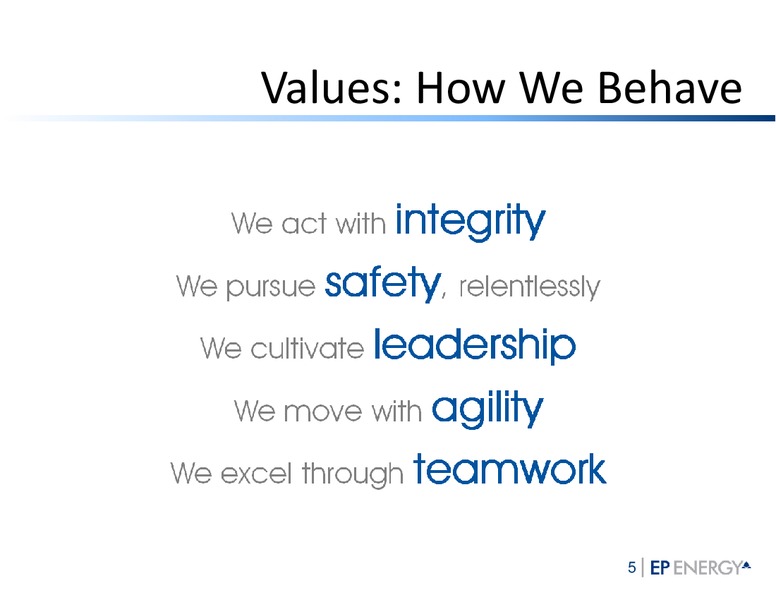 Values: How We Behave

We act with integrity

We pursue safety, relentlessly

We cultivate leadership

We move with agility

We excel through teamwork

5 | EP ENERGY